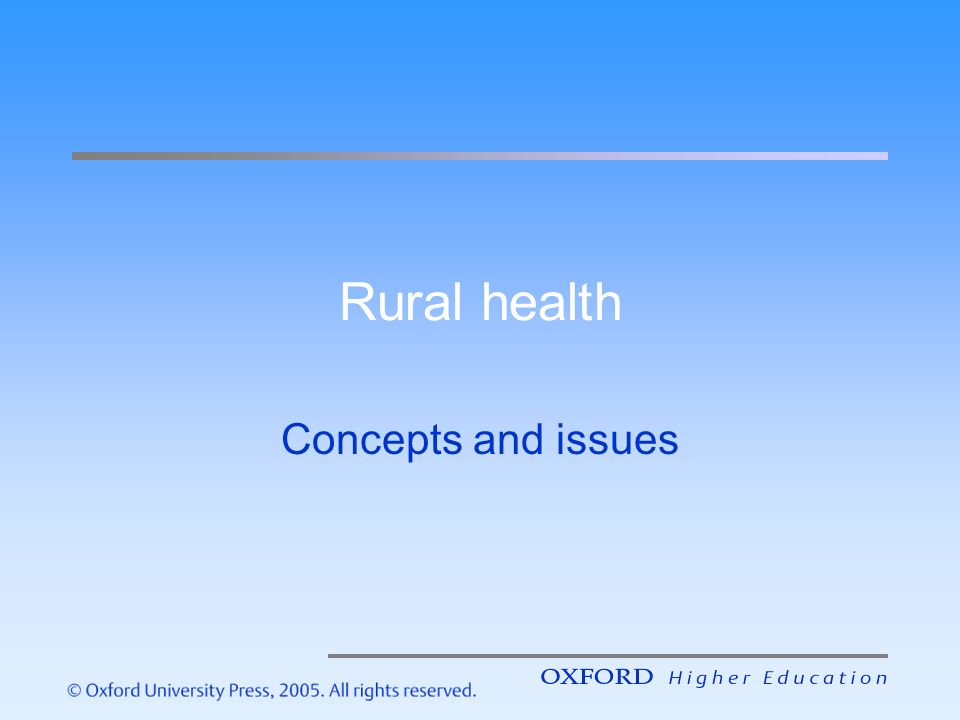 Rural health

Concepts and issues

© Oxford University Press, 2005. All rights reserved.

OXFORD Higher Education